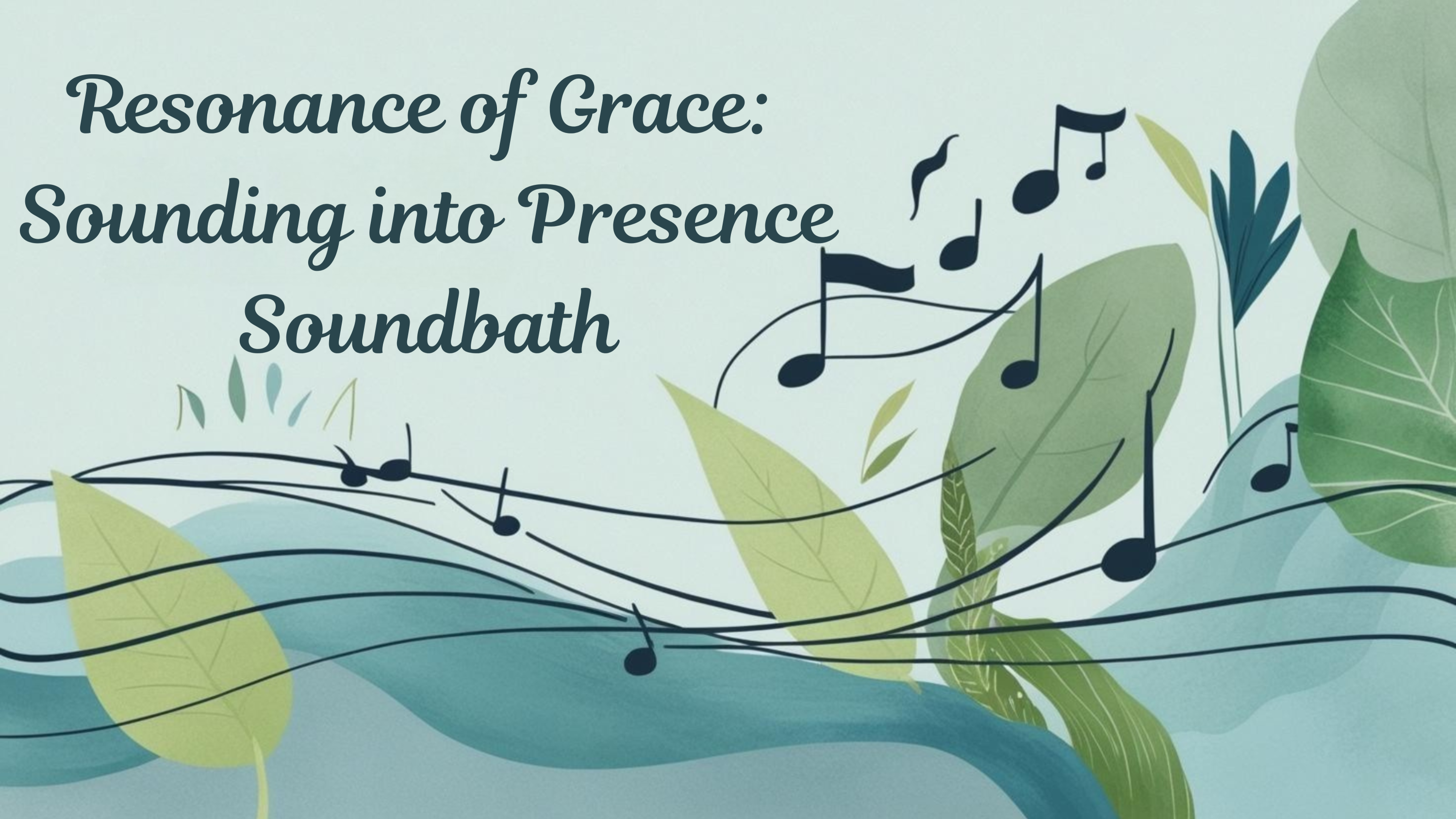 Resonance of Grace: Sounding into Presence Soundbath